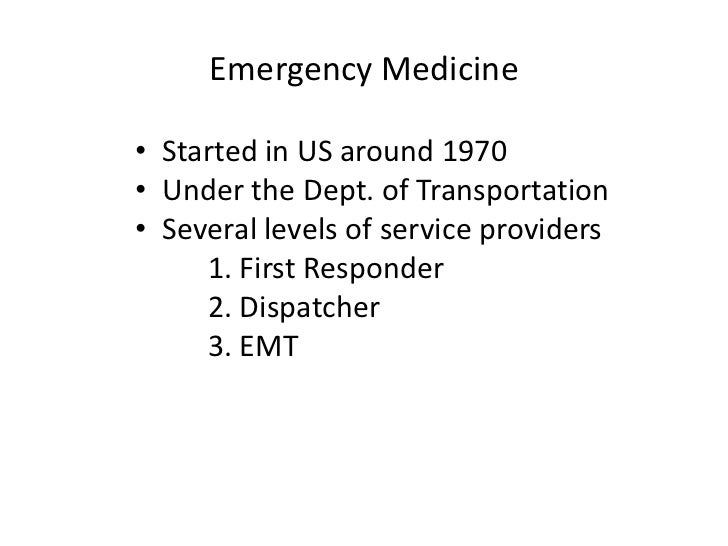 Emergency Medicine

• Started in US around 1970
• Under the Dept. of Transportation
• Several levels of service providers
1. First Responder
2. Dispatcher
3. EMT